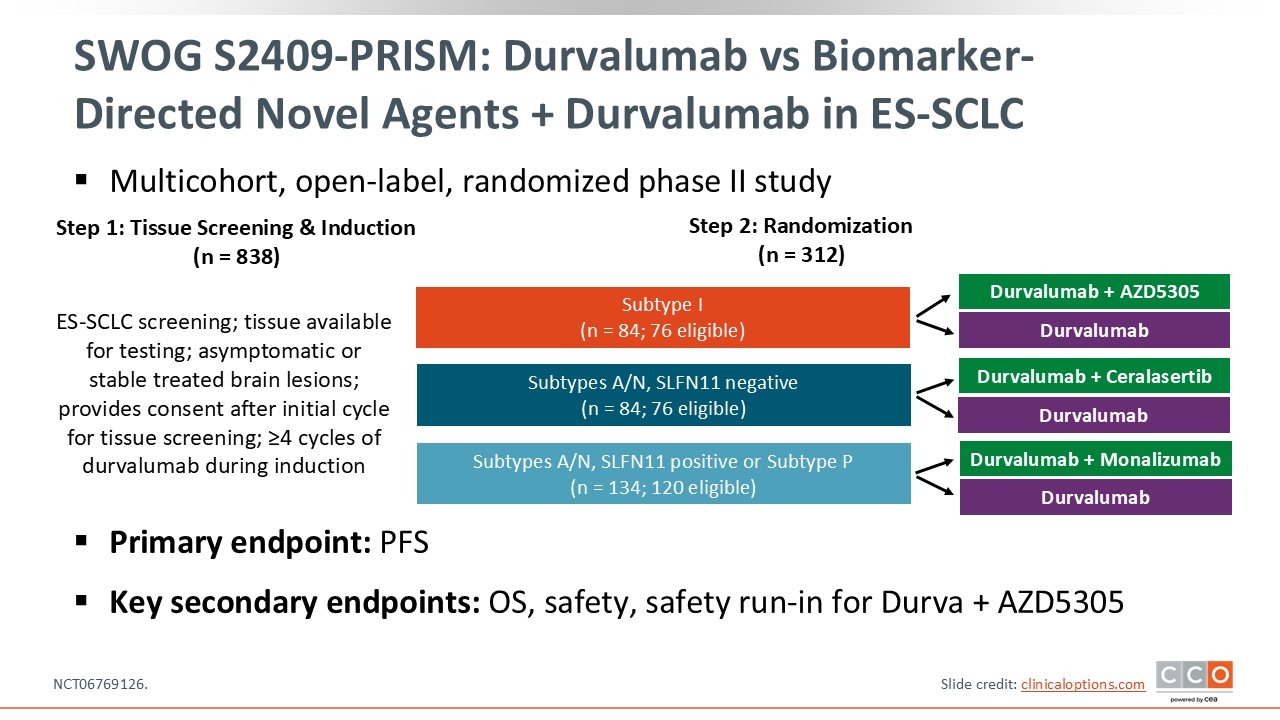 SWOG S2409-PRISM: Durvalumab vs Biomarker-Directed Novel Agents + Durvalumab in ES-SCLC

▪ Multicohort, open-label, randomized phase II study

Step 1: Tissue Screening & Induction
(n = 838)

ES-SCLC screening; tissue available for testing; asymptomatic or stable treated brain lesions; provides consent after initial cycle for tissue screening; ≥4 cycles of durvalumab during induction

Step 2: Randomization
(n = 312)

Subtype I
(n = 84; 76 eligible)

Durvalumab + AZD5305

Durvalumab

Subtypes A/N, SLFN11 negative
(n = 84; 76 eligible)

Durvalumab + Ceralasertib

Durvalumab

Subtypes A/N, SLFN11 positive or Subtype P
(n = 134; 120 eligible)

Durvalumab + Monalizumab

Durvalumab

▪ Primary endpoint: PFS

▪ Key secondary endpoints: OS, safety, safety run-in for Durva + AZD5305

NCT06769126.

Slide credit: clinicaloptions.com

CCO
powered by cea